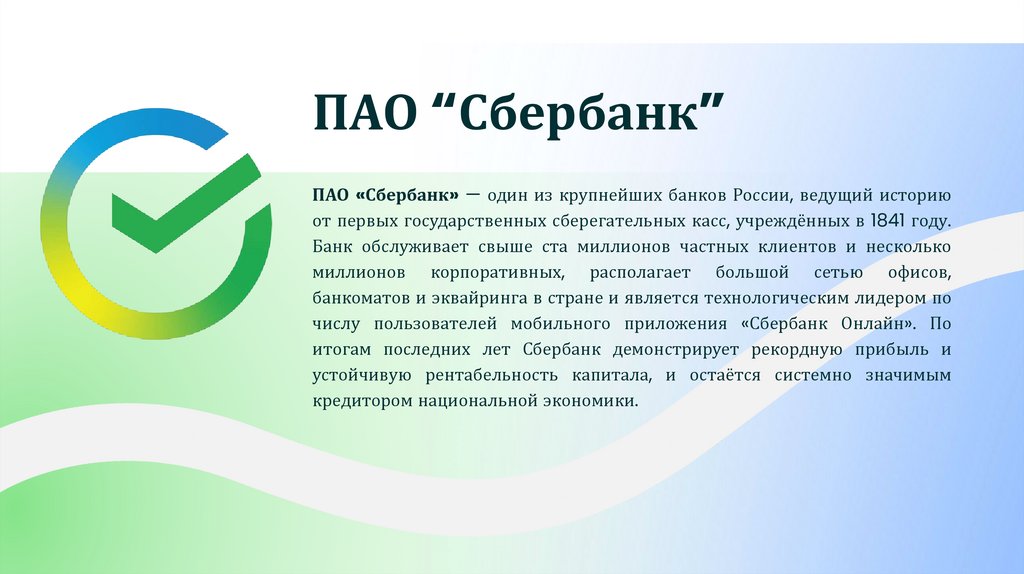 ПАО “Сбербанк”

ПАО «Сбербанк» — один из крупнейших банков России, ведущий историю от первых государственных сберегательных касс, учреждённых в 1841 году. Банк обслуживает свыше ста миллионов частных клиентов и несколько миллионов корпоративных, располагает большой сетью офисов, банкоматов и эквайринга в стране и является технологическим лидером по числу пользователей мобильного приложения «Сбербанк Онлайн». По итогам последних лет Сбербанк демонстрирует рекордную прибыль и устойчивую рентабельность капитала, и остаётся системно значимым кредитором национальной экономики.